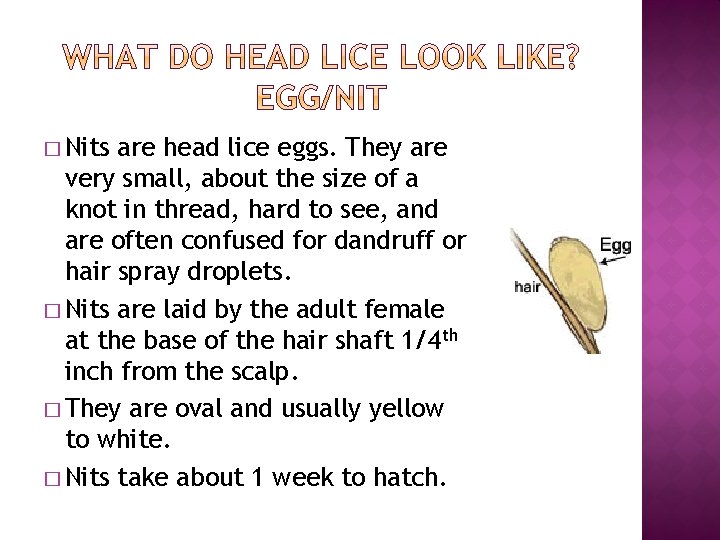 WHAT DO HEAD LICE LOOK LIKE? EGG/NIT

□ Nits are head lice eggs. They are very small, about the size of a knot in thread, hard to see, and are often confused for dandruff or hair spray droplets.

□ Nits are laid by the adult female at the base of the hair shaft 1/4$^{th}$ inch from the scalp.

□ They are oval and usually yellow to white.

□ Nits take about 1 week to hatch.

Egg

hair